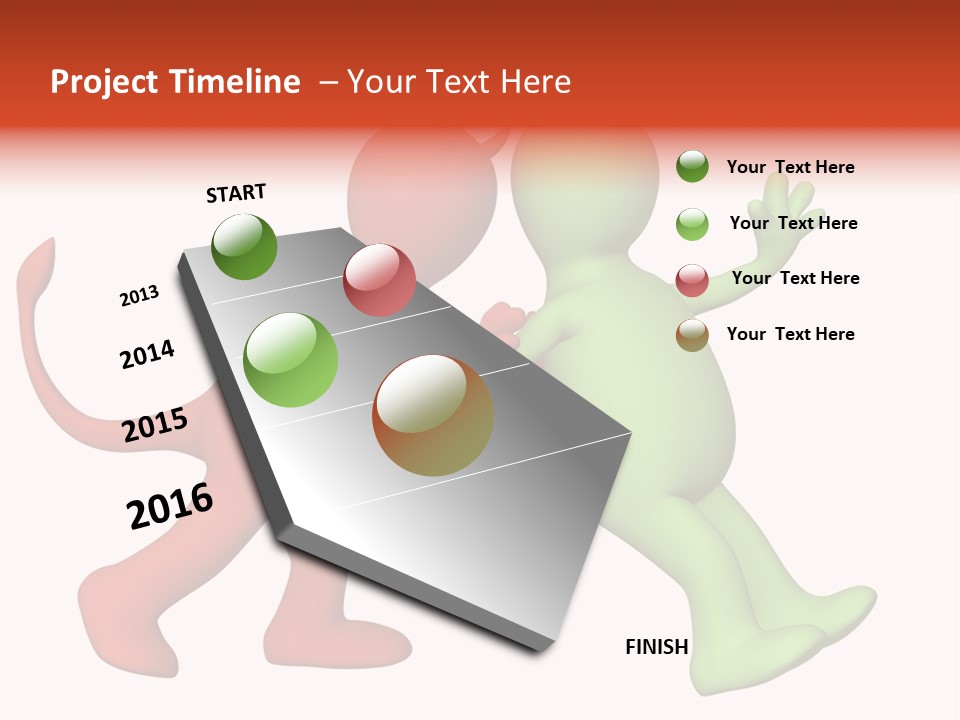 Project Timeline – Your Text Here

START

2013

2014

2015

2016

FINISH

Your Text Here

Your Text Here

Your Text Here

Your Text Here